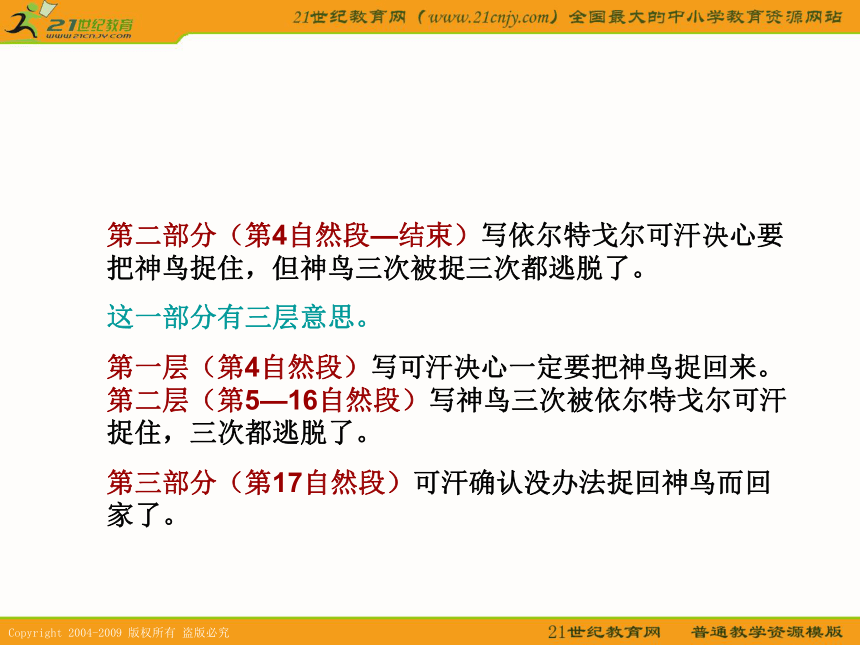 21世纪教育
www.21cnjy.com

21世纪教育网（www.21cnjy.com）全国最大的中小学教育资源网站

第二部分（第4自然段—结束）写依尔特戈尔可汗决心要把神鸟捉住，但神鸟三次被捉三次都逃脱了。

这一部分有三层意思。

第一层（第4自然段）写可汗决心一定要把神鸟捉回来。
第二层（第5—16自然段）写神鸟三次被依尔特戈尔可汗捉住，三次都逃脱了。

第三部分（第17自然段）可汗确认没办法捉回神鸟而回家了。

Copyright 2004-2009 版权所有 盗版必究

21世纪教育网 普通教学资源模版